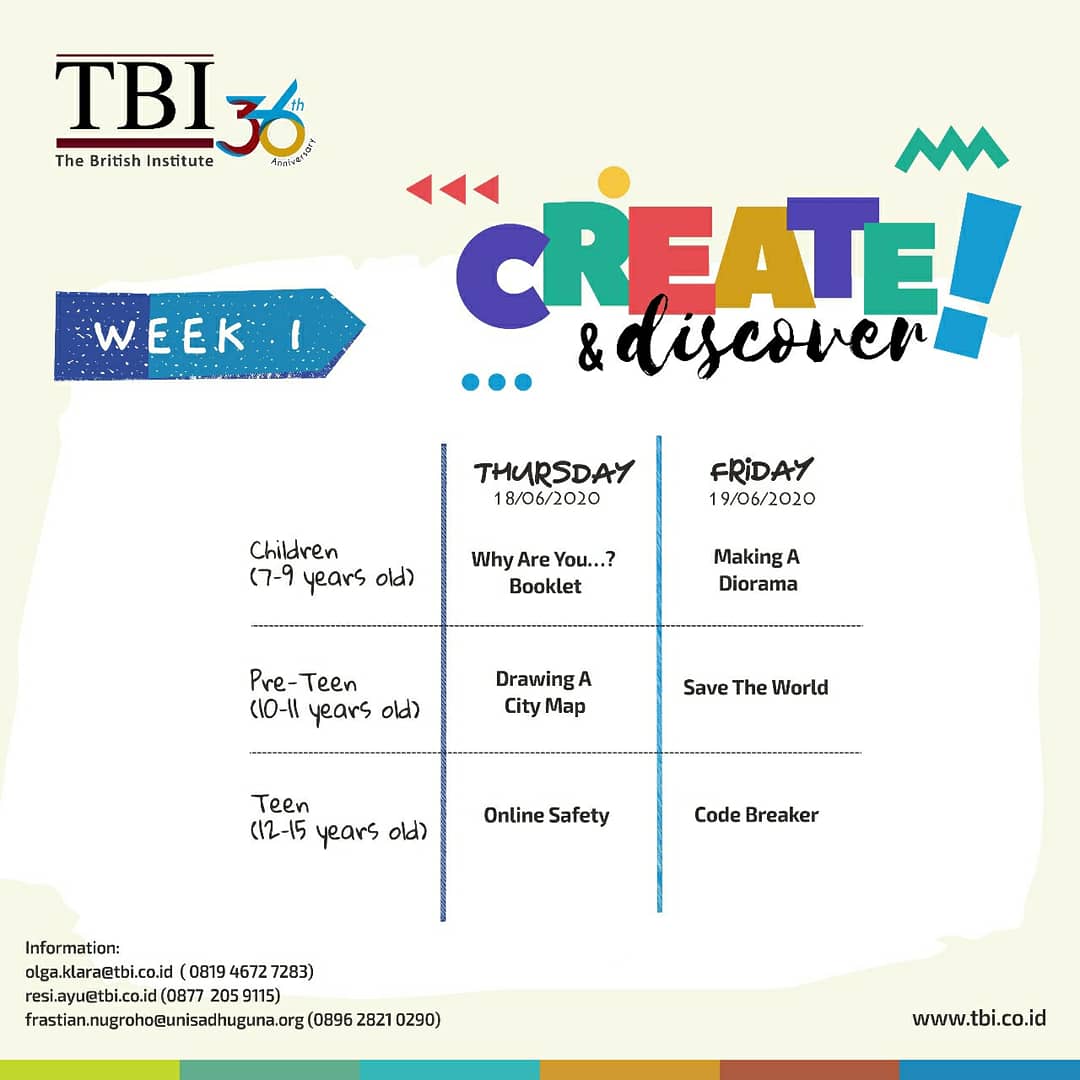 TBI
The British Institute
36th Anniversary

CREATE! & discover

WEEK 1

| | THURSDAY 18/06/2020 | FRIDAY 19/06/2020 |
|---|---|---|
| Children (7-9 years old) | Why Are You...? Booklet | Making A Diorama |
| Pre-Teen (10-11 years old) | Drawing A City Map | Save The World |
| Teen (12-15 years old) | Online Safety | Code Breaker |

Information:
olga.klara@tbi.co.id ( 0819 4672 7283)
resi.ayu@tbi.co.id (0877 205 9115)
frastian.nugroho@unisadhuguna.org (0896 2821 0290)

www.tbi.co.id